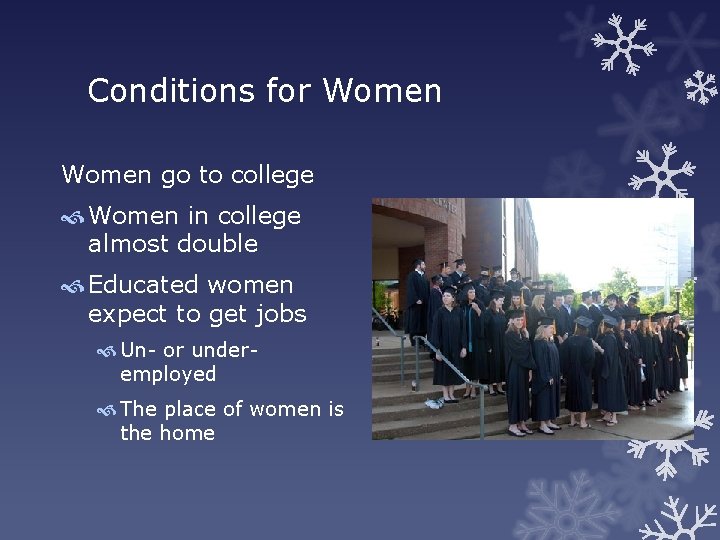 Conditions for Women

Women go to college

Women in college almost double

Educated women expect to get jobs

Un- or under-employed

The place of women is the home